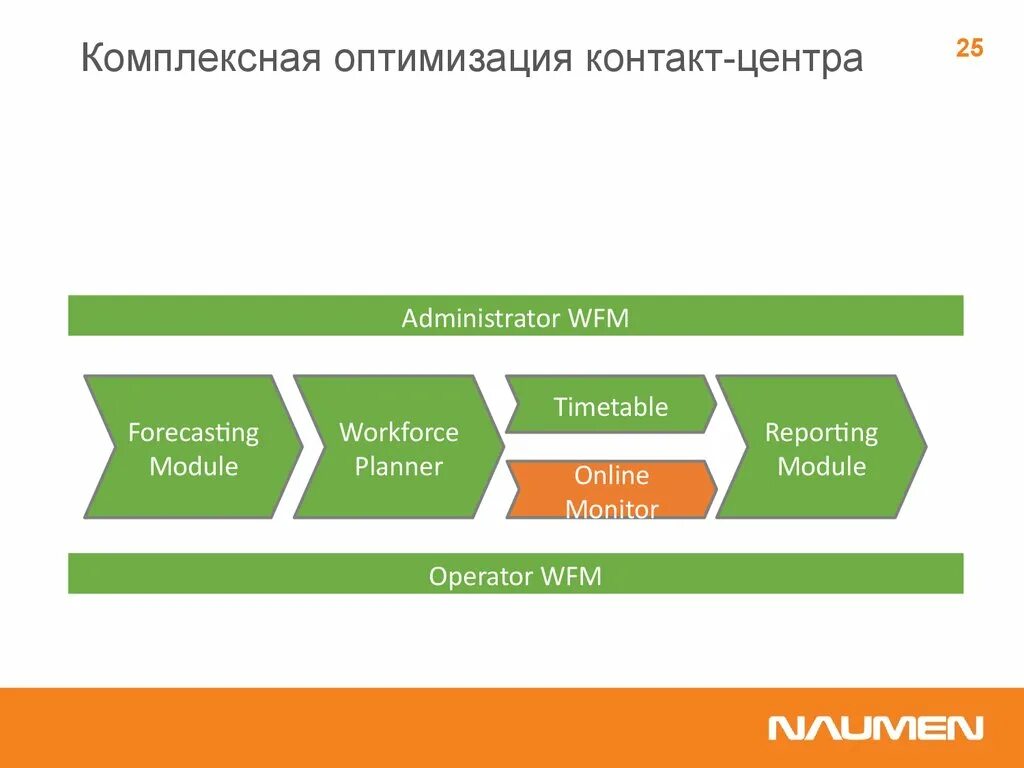 Комплексная оптимизация контакт-центра

25

Administrator WFM

Forecasting Module

Workforce Planner

Timetable

Online Monitor

Reporting Module

Operator WFM

NAUMEN